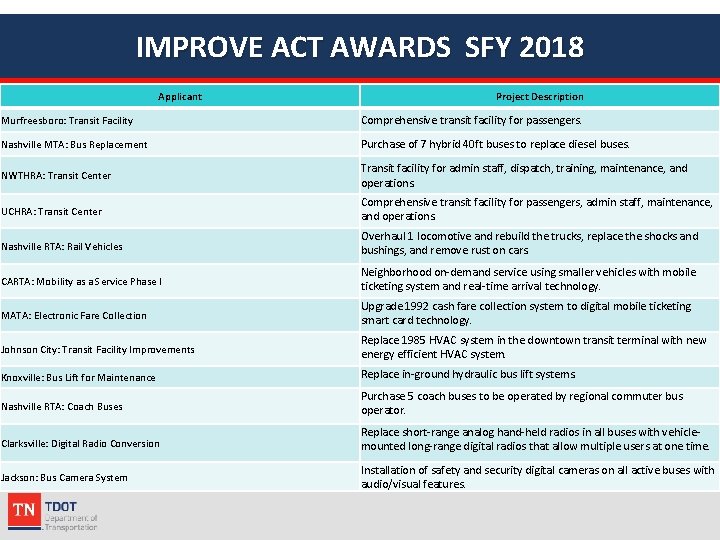 IMPROVE ACT AWARDS SFY 2018

| Applicant | Project Description |
|---|---|
| Murfreesboro: Transit Facility | Comprehensive transit facility for passengers. |
| Nashville MTA: Bus Replacement | Purchase of 7 hybrid 40ft buses to replace diesel buses. |
| NWTHRA: Transit Center | Transit facility for admin staff, dispatch, training, maintenance, and operations |
| UCHRA: Transit Center | Comprehensive transit facility for passengers, admin staff, maintenance, and operations |
| Nashville RTA: Rail Vehicles | Overhaul 1 locomotive and rebuild the trucks, replace the shocks and bushings, and remove rust on cars |
| CARTA: Mobility as a Service Phase I | Neighborhood on-demand service using smaller vehicles with mobile ticketing system and real-time arrival technology. |
| MATA: Electronic Fare Collection | Upgrade 1992 cash fare collection system to digital mobile ticketing smart card technology. |
| Johnson City: Transit Facility Improvements | Replace 1985 HVAC system in the downtown transit terminal with new energy efficient HVAC system. |
| Knoxville: Bus Lift for Maintenance | Replace in-ground hydraulic bus lift systems |
| Nashville RTA: Coach Buses | Purchase 5 coach buses to be operated by regional commuter bus operator. |
| Clarksville: Digital Radio Conversion | Replace short-range analog hand-held radios in all buses with vehicle-mounted long-range digital radios that allow multiple users at one time. |
| Jackson: Bus Camera System | Installation of safety and security digital cameras on all active buses with audio/visual features. |

TN TDOT Department of Transportation